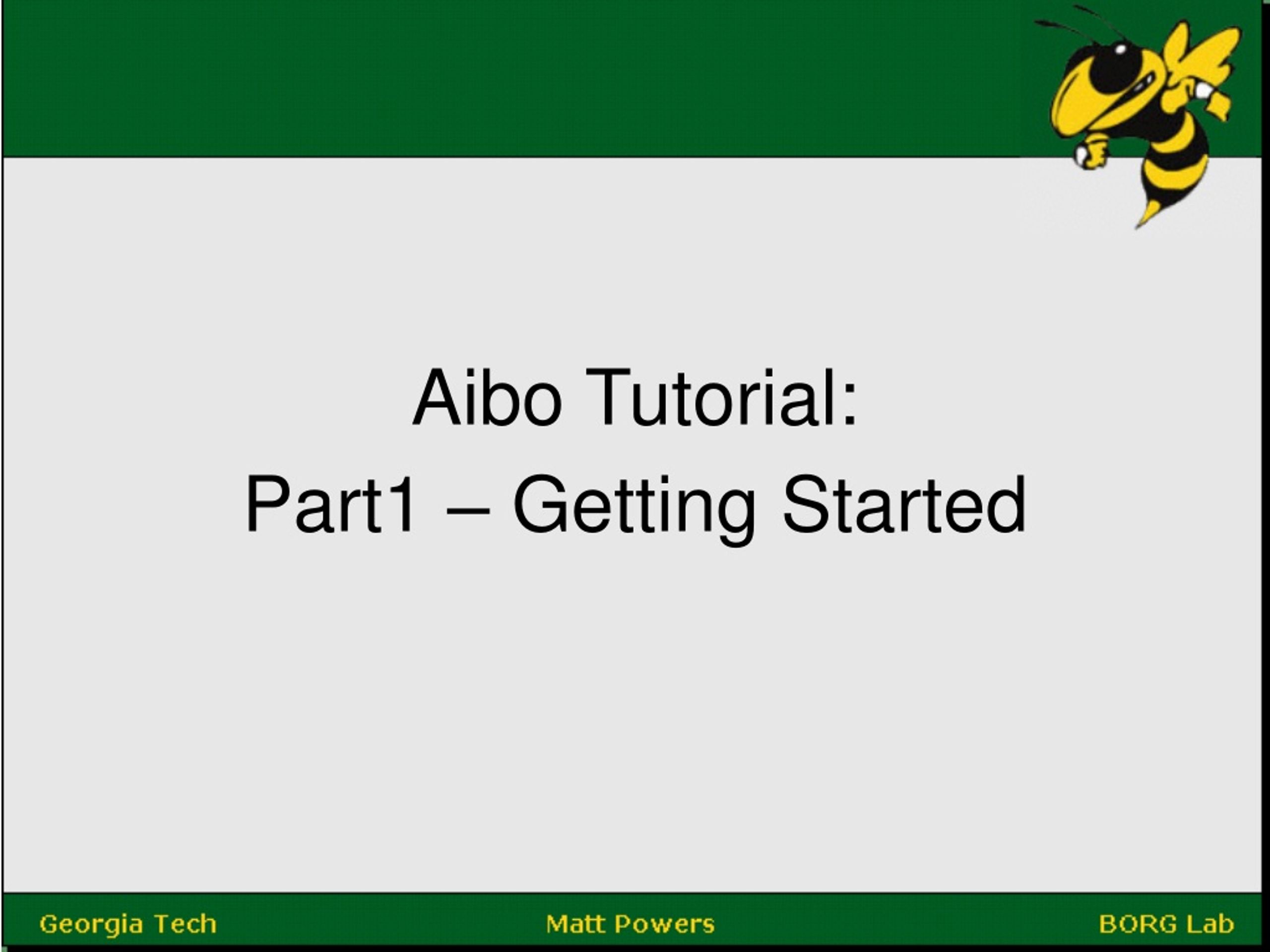 Aibo Tutorial:
Part1 – Getting Started

Georgia Tech Matt Powers BORG Lab